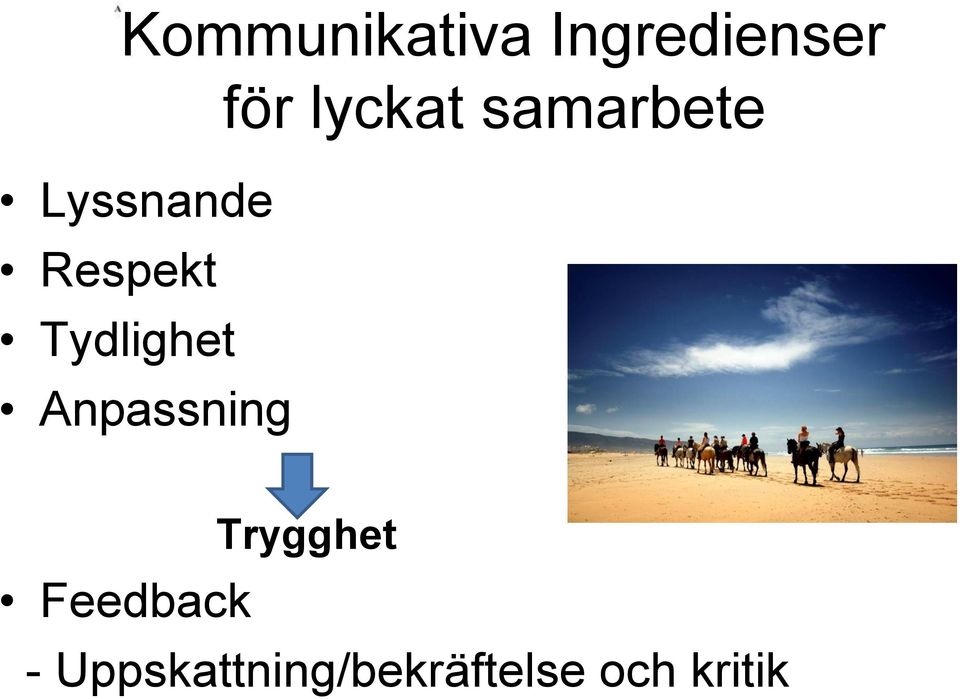 Kommunikativa Ingredienser för lyckat samarbete

• Lyssnande
• Respekt
• Tydlighet
• Anpassning

Trygghet

• Feedback
- Uppskattning/bekräftelse och kritik